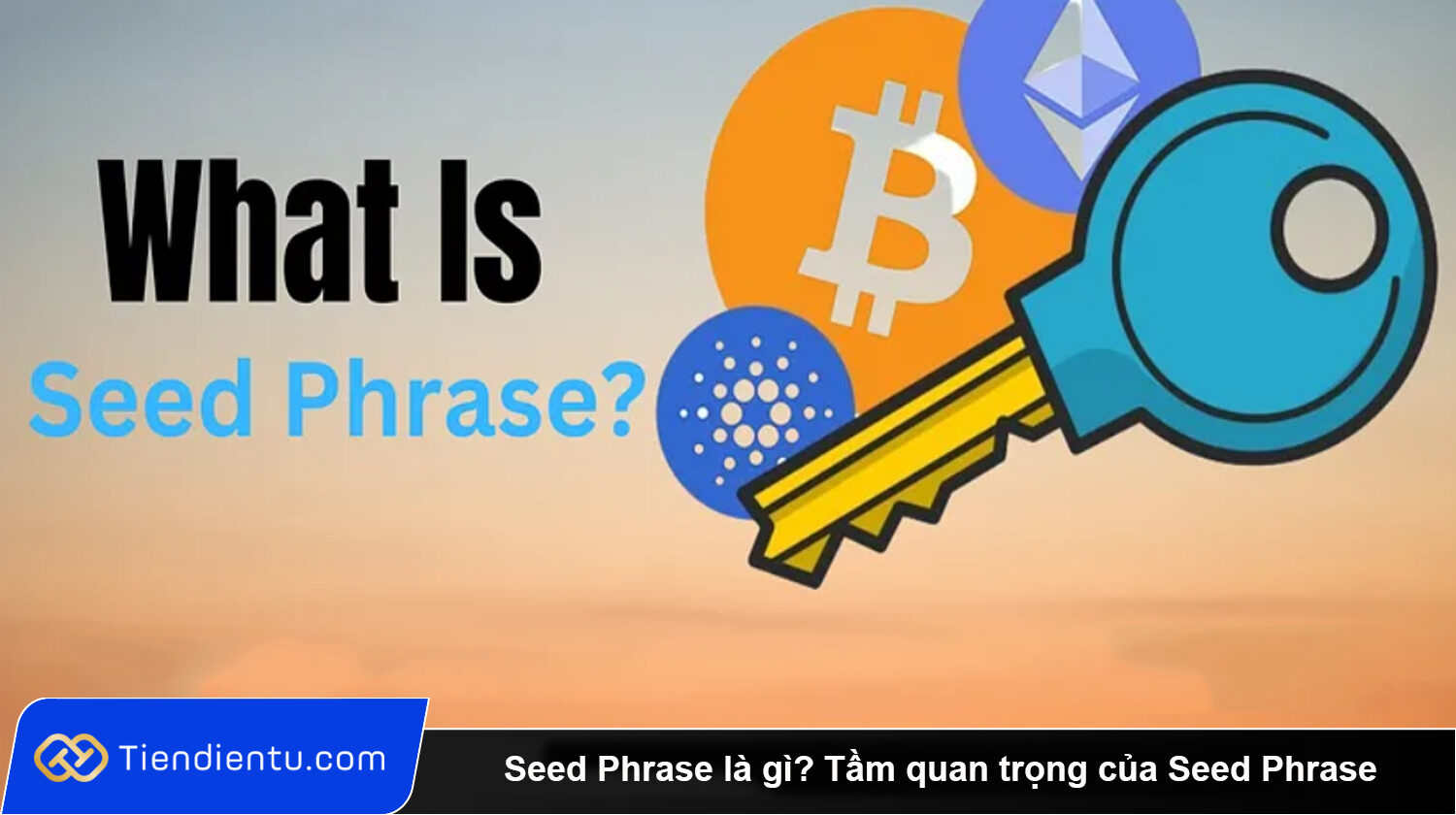 What Is
Seed Phrase?

Tiendientu.com

Seed Phrase là gì? Tầm quan trọng của Seed Phrase